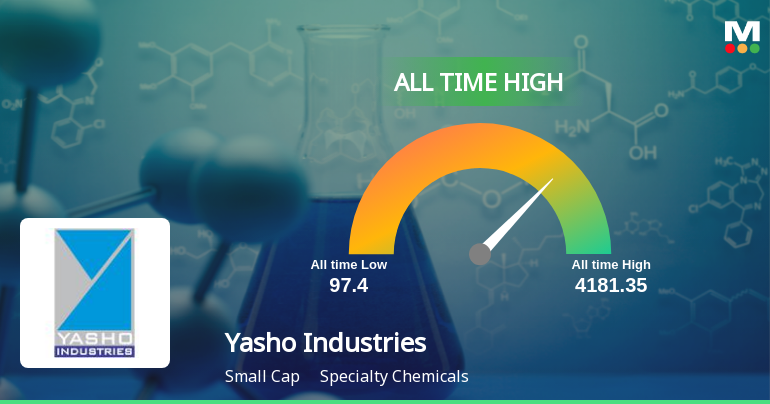 M

ALL TIME HIGH

All time Low
97.4

All time High
4181.35

YASHO
INDUSTRIES

Yasho Industries

Small Cap Specialty Chemicals